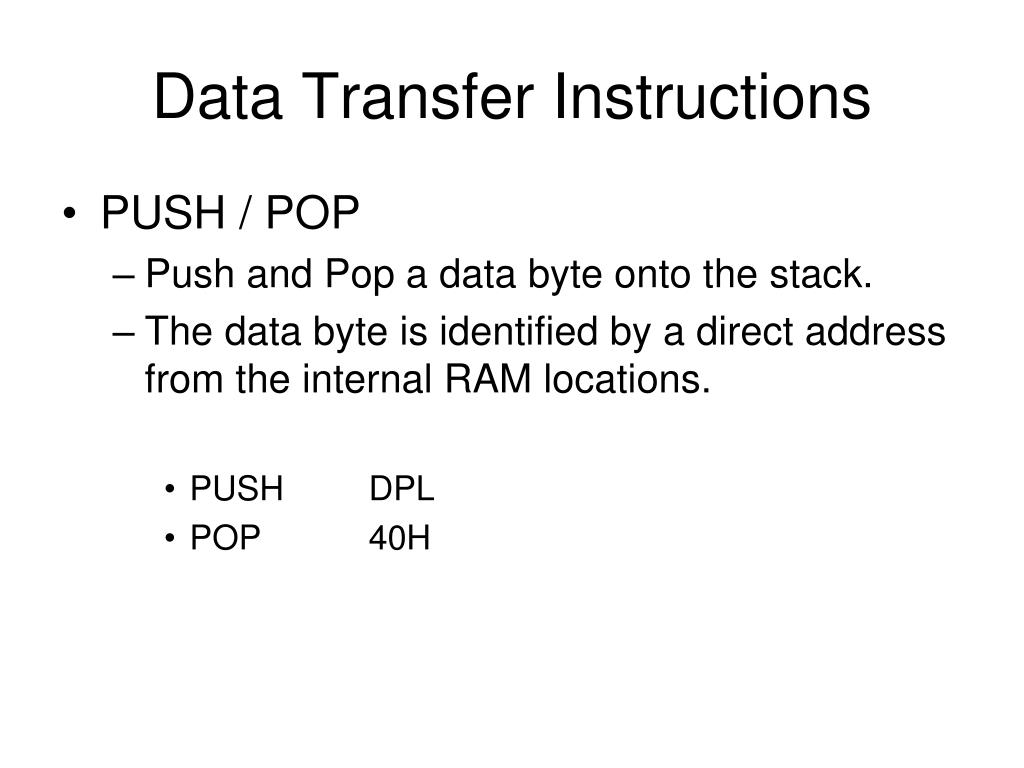 Data Transfer Instructions

• PUSH / POP
– Push and Pop a data byte onto the stack.
– The data byte is identified by a direct address from the internal RAM locations.

• PUSH DPL
• POP 40H